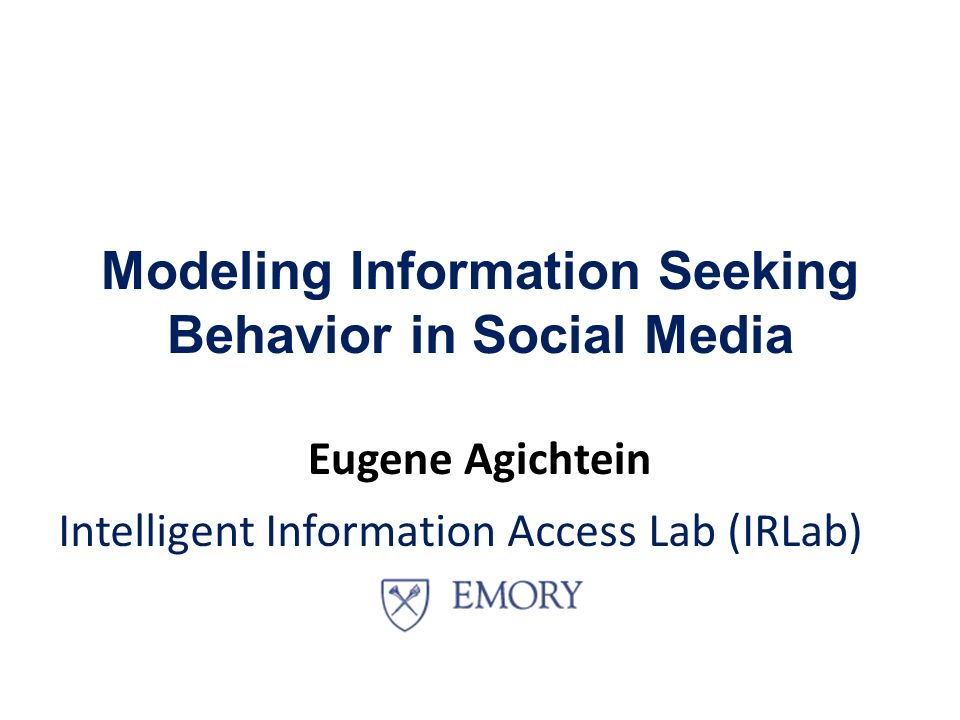 Modeling Information Seeking Behavior in Social Media

Eugene Agichtein

Intelligent Information Access Lab (IRLab)

EMORY